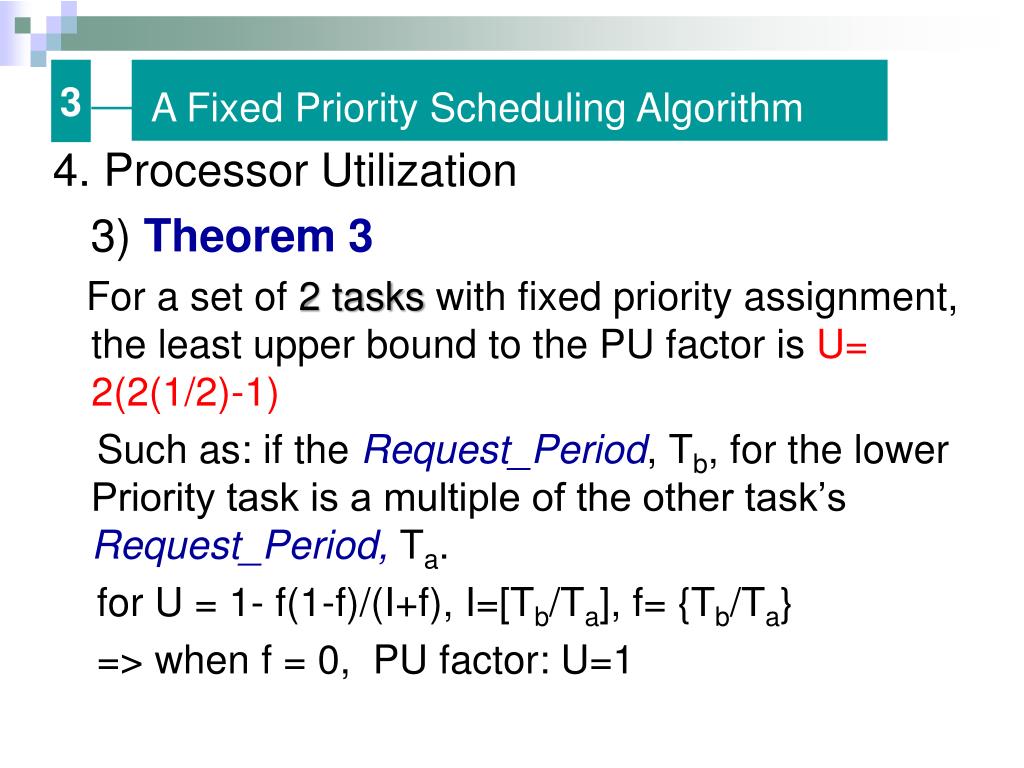 3

A Fixed Priority Scheduling Algorithm

4. Processor Utilization

3) Theorem 3

For a set of 2 tasks with fixed priority assignment, the least upper bound to the PU factor is U= 2(2(1/2)-1)

Such as: if the Request_Period, $T_b$, for the lower Priority task is a multiple of the other task's Request_Period, $T_a$.

for U = 1- f(1-f)/(I+f), I=[$T_b$/$T_a$], f= {$T_b$/$T_a$}

=> when f = 0, PU factor: U=1